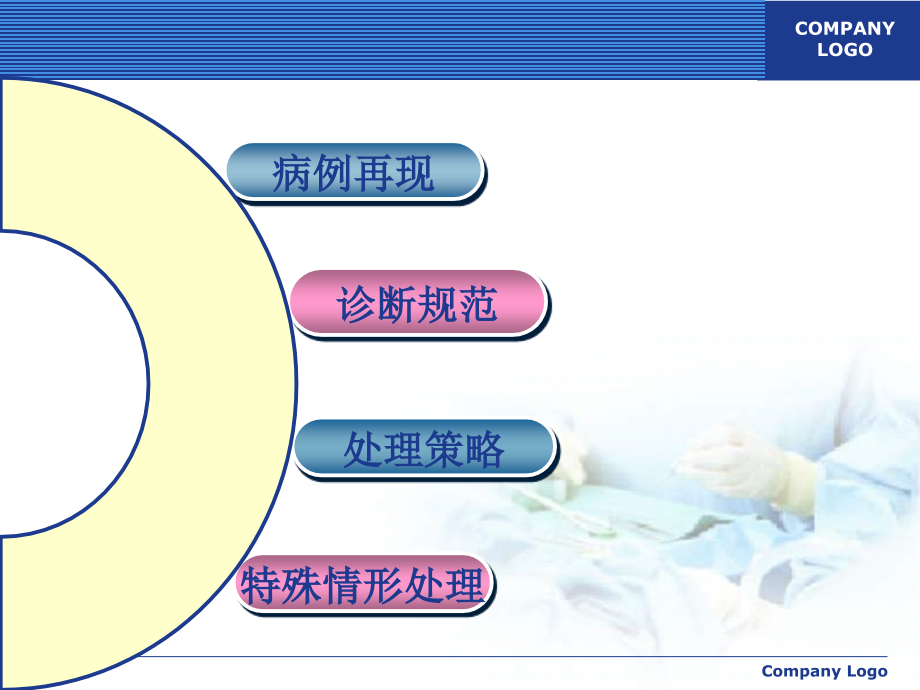 COMPANY LOGO

病例再现

诊断规范

处理策略

特殊情形处理

Company Logo